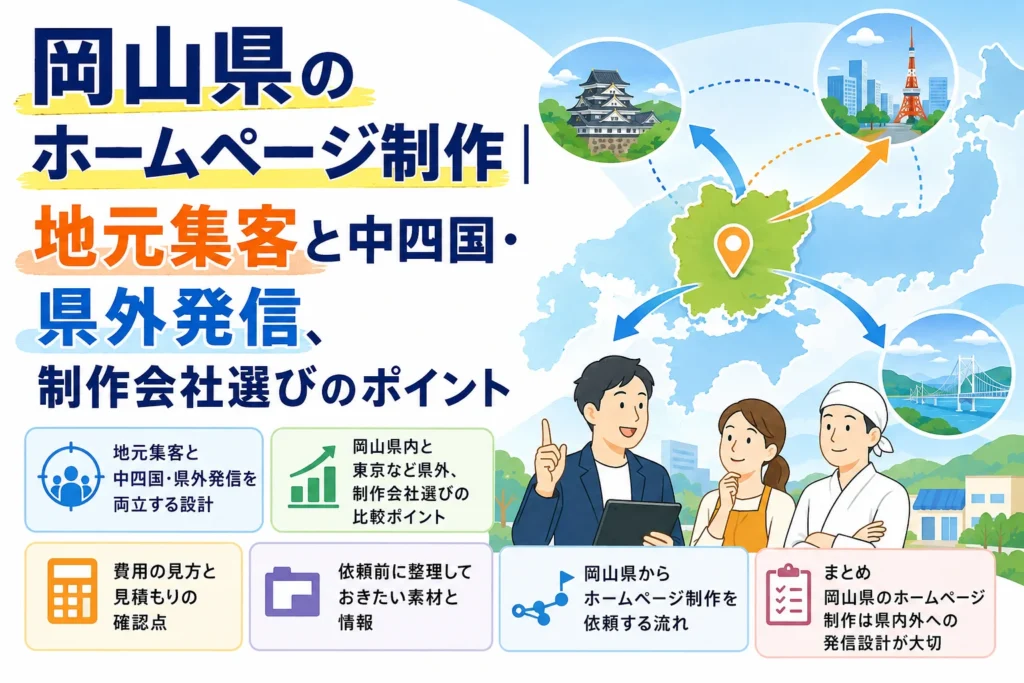 岡山県の
ホームページ制作 |
地元集客と中四国・
県外発信、
制作会社選びのポイント

地元集客と中四国・県外発信を両立する設計

岡山県内と東京など県外、制作会社選びの比較ポイント

費用の見方と見積もりの確認点

依頼前に整理しておきたい素材と情報

岡山県からホームページ制作を依頼する流れ

まとめ
岡山県のホームページ制作は県内外への発信設計が大切